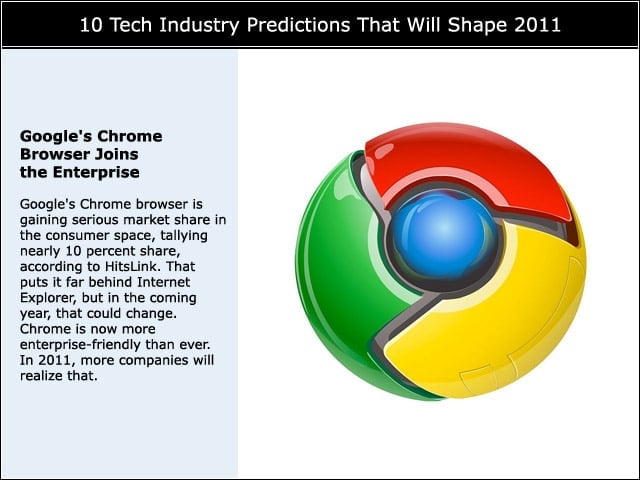 10 Tech Industry Predictions That Will Shape 2011

Google's Chrome Browser Joins the Enterprise

Google's Chrome browser is gaining serious market share in the consumer space, tallying nearly 10 percent share, according to HitsLink. That puts it far behind Internet Explorer, but in the coming year, that could change. Chrome is now more enterprise-friendly than ever. In 2011, more companies will realize that.